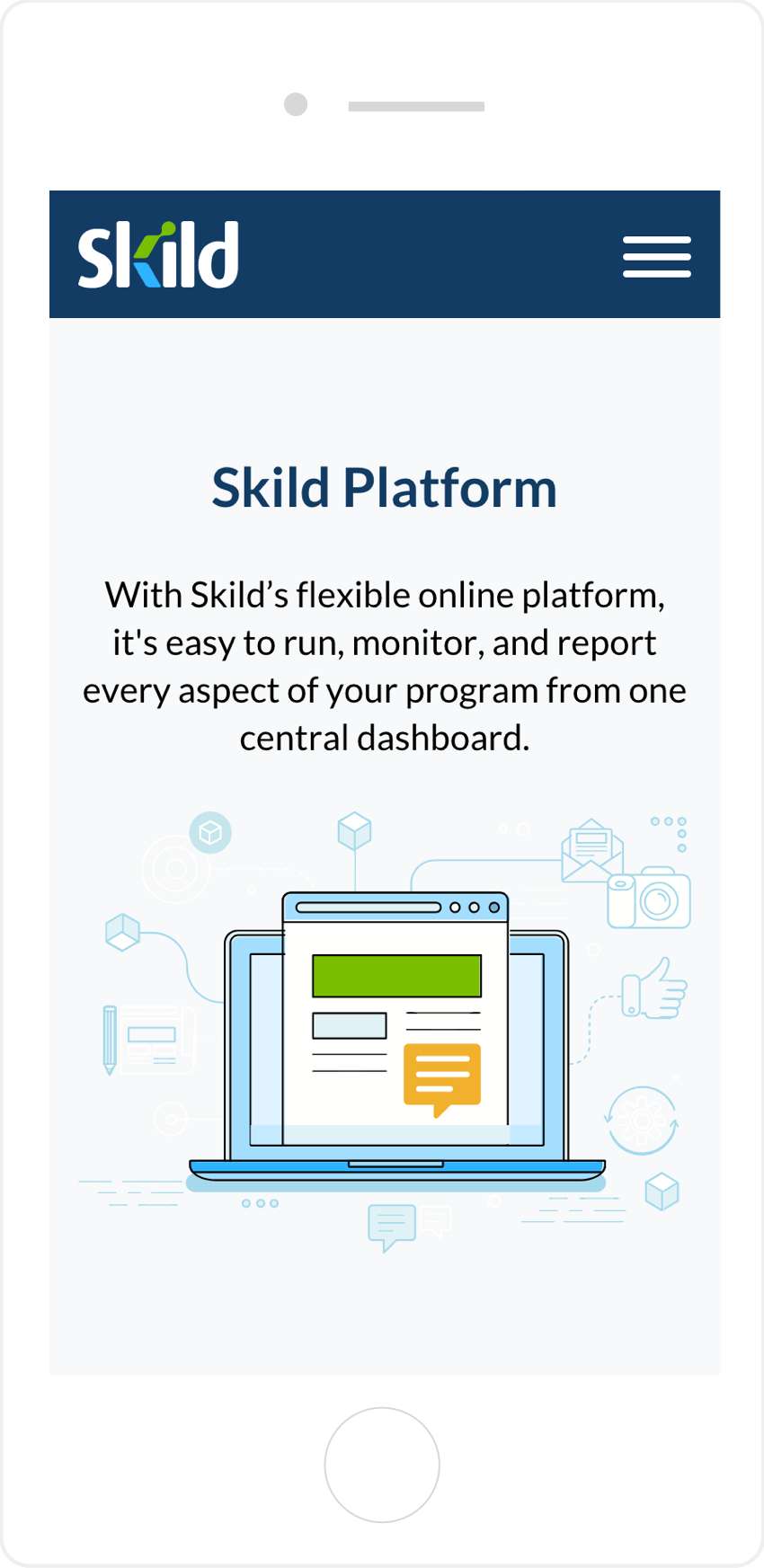 Skild

Skild Platform

With Skild’s flexible online platform, it's easy to run, monitor, and report every aspect of your program from one central dashboard.